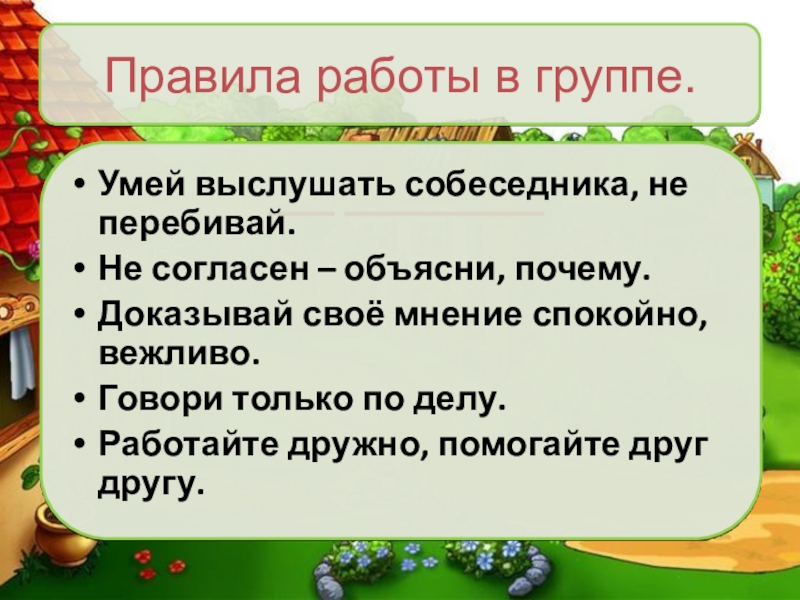 Правила работы в группе.

• Умей выслушать собеседника, не перебивай.
• Не согласен – объясни, почему.
• Доказывай своё мнение спокойно, вежливо.
• Говори только по делу.
• Работайте дружно, помогайте друг другу.